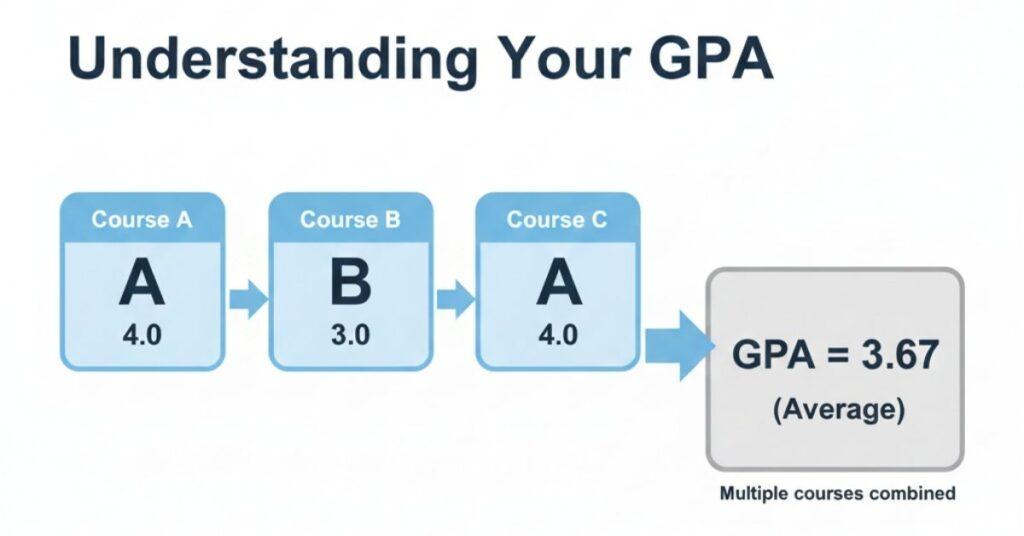 Understanding Your GPA

Course A
A
4.0

Course B
B
3.0

Course C
A
4.0

GPA = 3.67
(Average)

Multiple courses combined